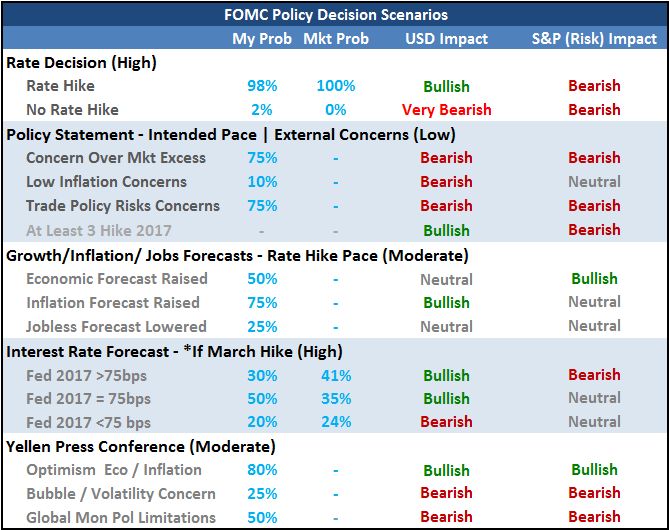 FOMC Policy Decision Scenarios

| | My Prob | Mkt Prob | USD Impact | S&P (Risk) Impact |
|---|---|---|---|---|
| Rate Decision (High) | | | | |
| Rate Hike | 98% | 100% | Bullish | Bearish |
| No Rate Hike | 2% | 0% | Very Bearish | Bearish |
| Policy Statement - Intended Pace \| External Concerns (Low) | | | | |
| Concern Over Mkt Excess | 75% | - | Bearish | Bearish |
| Low Inflation Concerns | 10% | - | Bearish | Neutral |
| Trade Policy Risks Concerns | 75% | - | Bearish | Bearish |
| At Least 3 Hike 2017 | - | - | Bullish | Bearish |
| Growth/Inflation/ Jobs Forecasts - Rate Hike Pace (Moderate) | | | | |
| Economic Forecast Raised | 50% | - | Neutral | Bullish |
| Inflation Forecast Raised | 75% | - | Bullish | Neutral |
| Jobless Forecast Lowered | 25% | - | Neutral | Neutral |
| Interest Rate Forecast - *If March Hike (High) | | | | |
| Fed 2017 >75bps | 30% | 41% | Bullish | Bearish |
| Fed 2017 = 75bps | 50% | 35% | Bullish | Neutral |
| Fed 2017 <75 bps | 20% | 24% | Bearish | Neutral |
| Yellen Press Conference (Moderate) | | | | |
| Optimism Eco / Inflation | 80% | - | Bullish | Bullish |
| Bubble / Volatility Concern | 25% | - | Bearish | Bearish |
| Global Mon Pol Limitations | 50% | - | Bearish | Bearish |